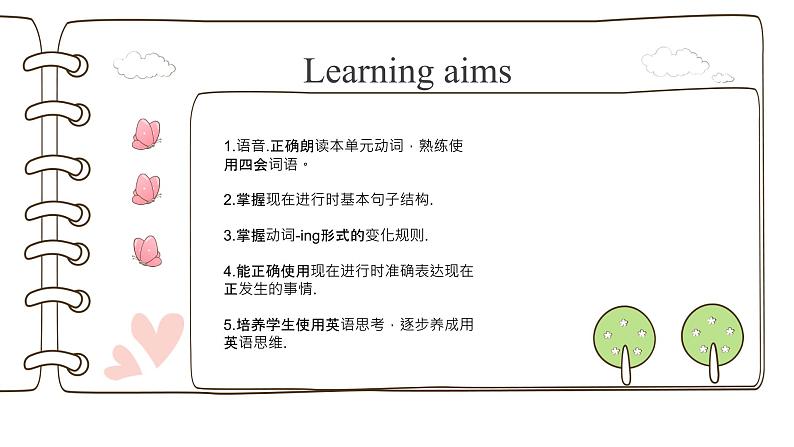 Learning aims

1.语音.正确朗读本单元动词，熟练使用四会词语。

2.掌握现在进行时基本句子结构.

3.掌握动词-ing形式的变化规则.

4.能正确使用现在进行时准确表达现在正发生的事情.

5.培养学生使用英语思考，逐步养成用英语思维.